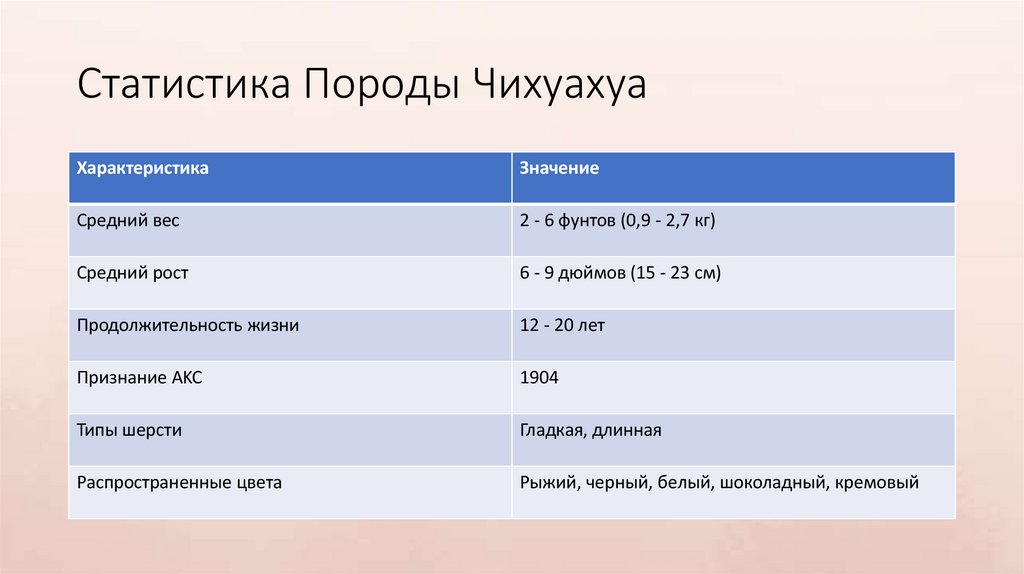 Статистика Породы Чихуахуа

| Характеристика | Значение |
|---|---|
| Средний вес | 2 - 6 фунтов (0,9 - 2,7 кг) |
| Средний рост | 6 - 9 дюймов (15 - 23 см) |
| Продолжительность жизни | 12 - 20 лет |
| Признание АКС | 1904 |
| Типы шерсти | Гладкая, длинная |
| Распространенные цвета | Рыжий, черный, белый, шоколадный, кремовый |